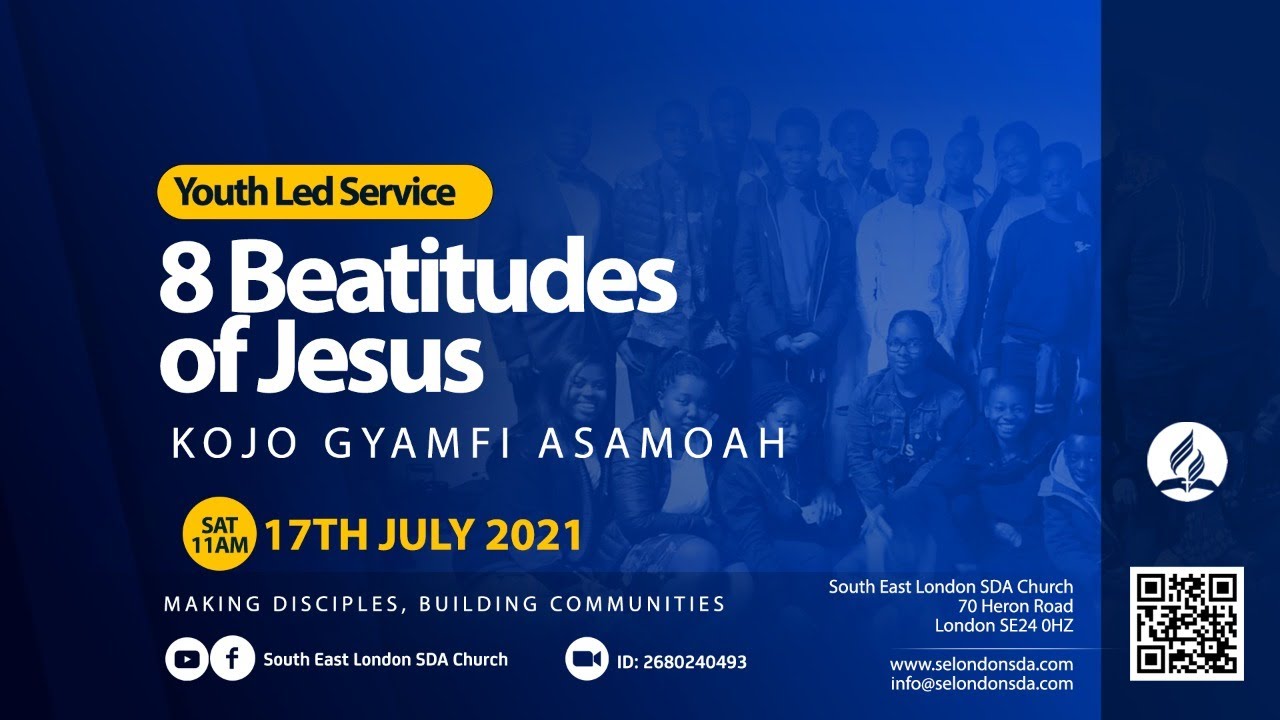 Youth Led Service

8 Beatitudes of Jesus

KOJO GYAMFI ASAMOAH

SAT 11AM 17TH JULY 2021

MAKING DISCIPLES, BUILDING COMMUNITIES

South East London SDA Church

ID: 2680240493

South East London SDA Church
70 Heron Road
London SE24 0HZ

www.selondonsda.com
info@selondonsda.com